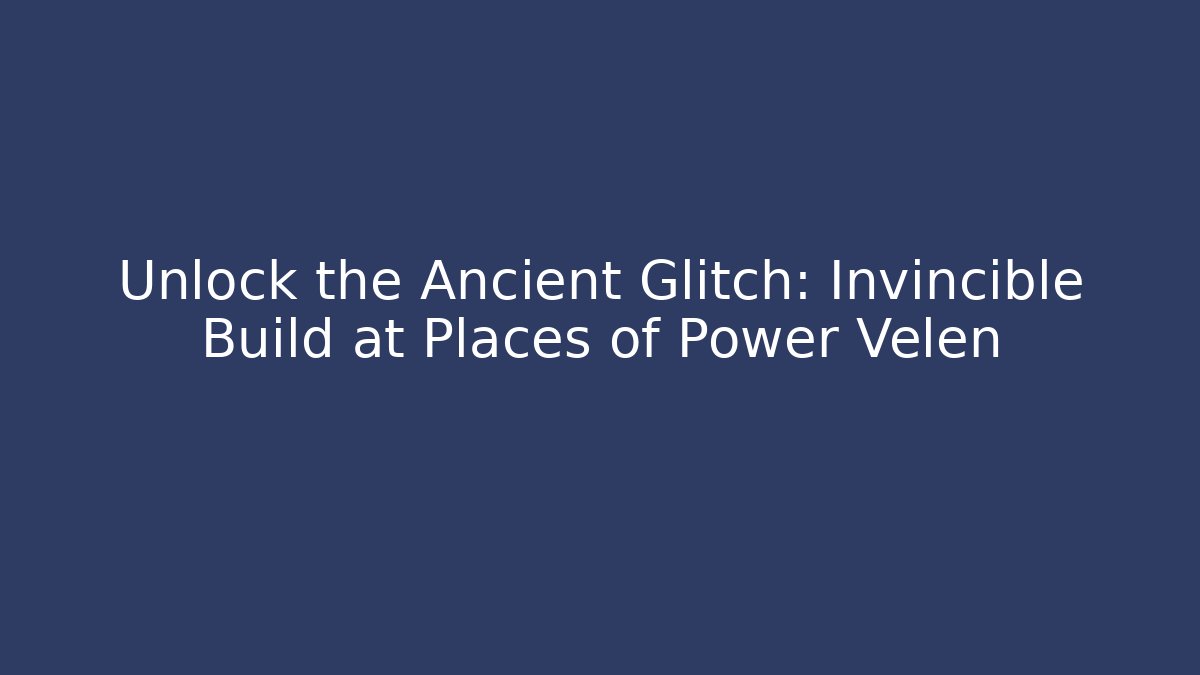 Unlock the Ancient Glitch: Invincible Build at Places of Power Velen